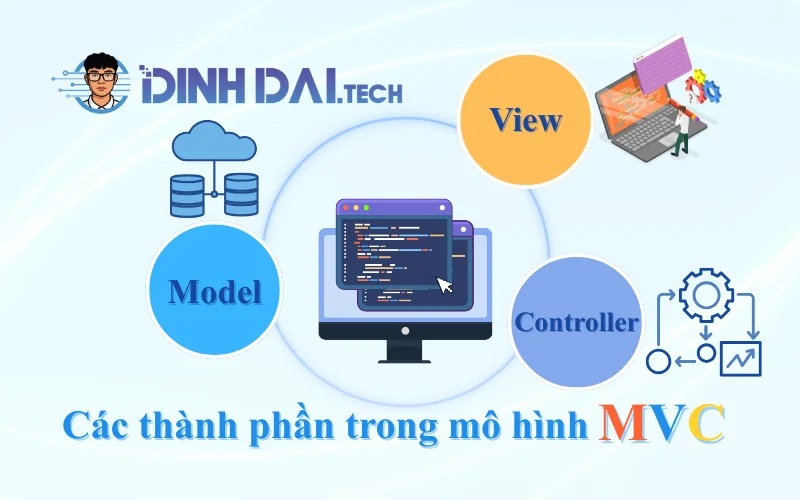 DINH DAI.TECH

View

Model

Controller

Các thành phần trong mô hình MVC